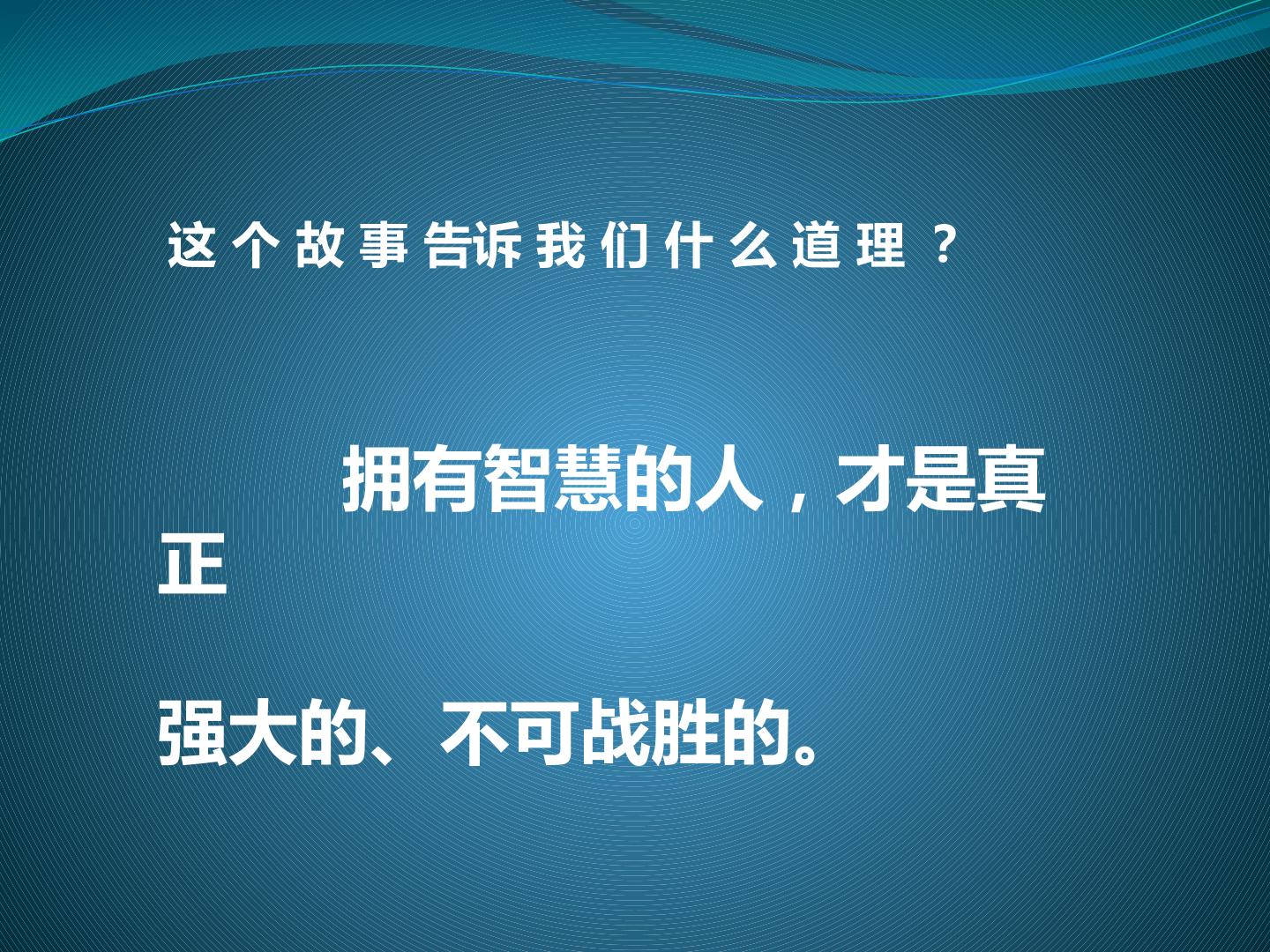 这个故事告诉我们什么道理？

拥有智慧的人，才是真正

强大的、不可战胜的。